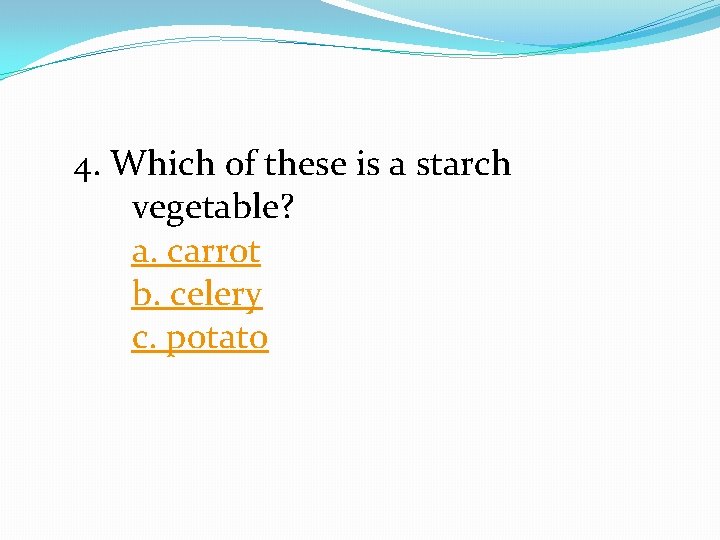 4. Which of these is a starch vegetable?

a. carrot
b. celery
c. potato